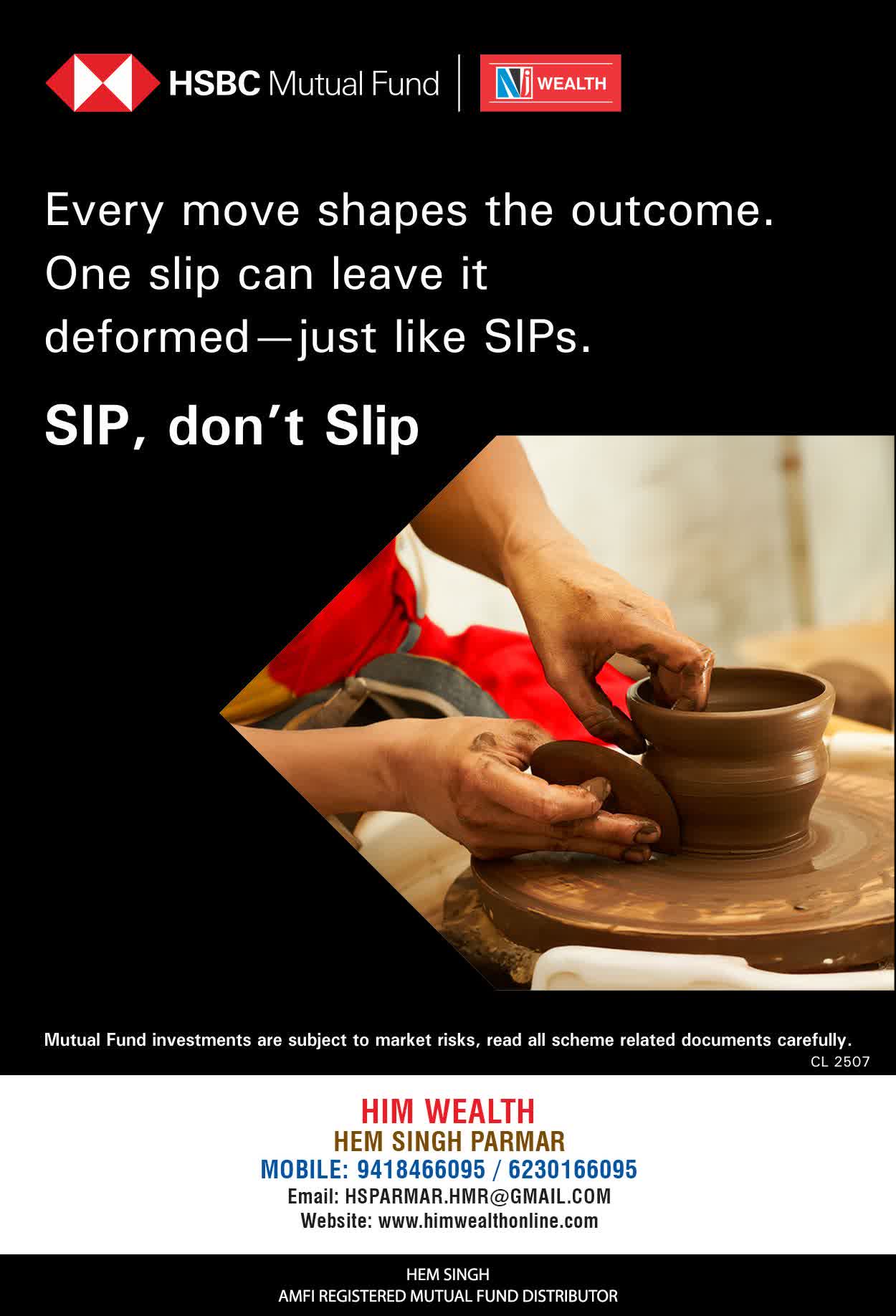 HSBC Mutual Fund

NJ WEALTH

Every move shapes the outcome. One slip can leave it deformed—just like SIPs.

SIP, don't Slip

Mutual Fund investments are subject to market risks, read all scheme related documents carefully.

CL 2507

HIM WEALTH

HEM SINGH PARMAR

MOBILE: 9418466095 / 6230166095

Email: HSPARMAR.HMR@GMAIL.COM

Website: www.himwealthonline.com

HEM SINGH

AMFI REGISTERED MUTUAL FUND DISTRIBUTOR